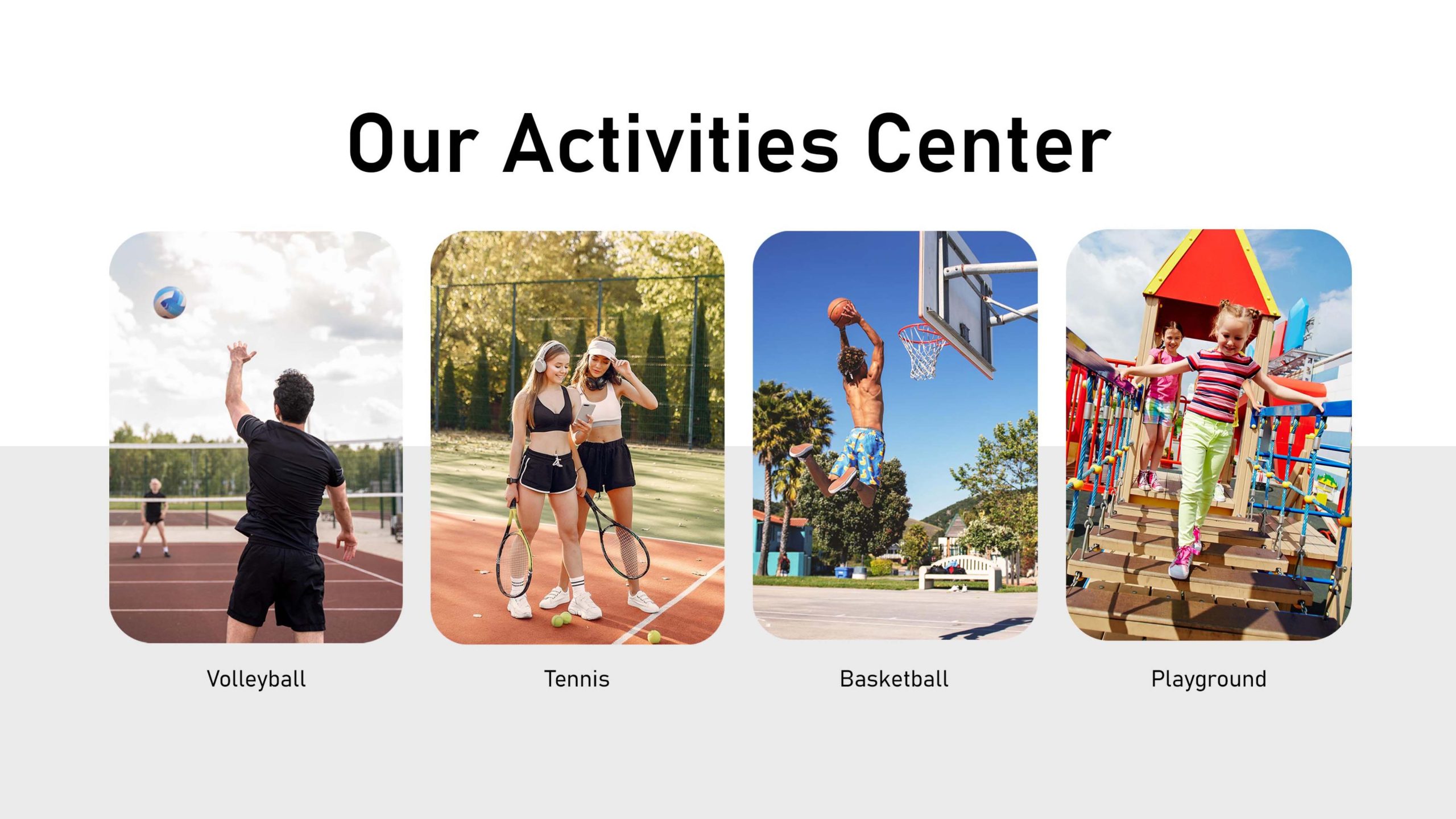 Our Activities Center

Volleyball

Tennis

Basketball

Playground